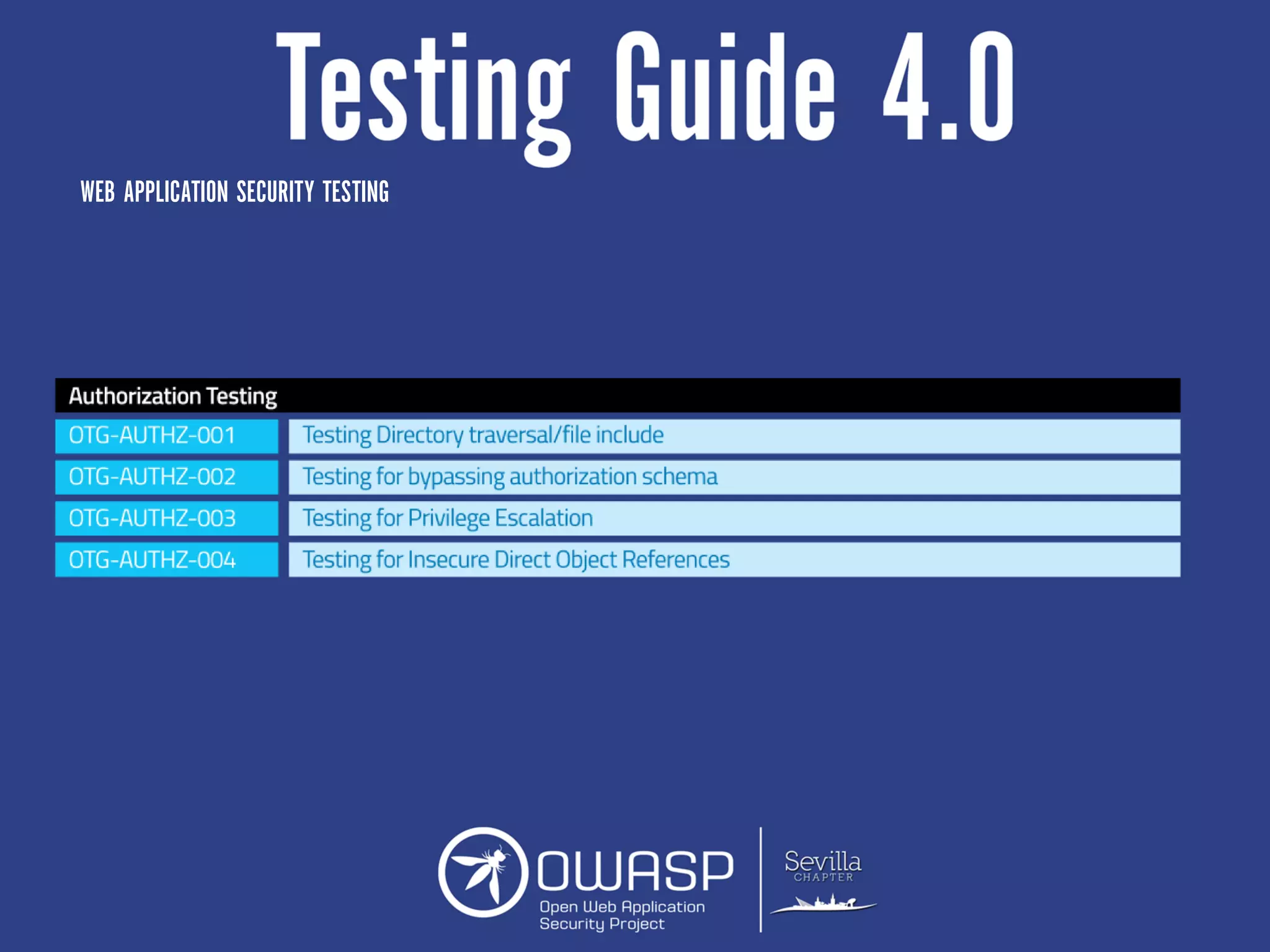 Testing Guide 4.0

WEB APPLICATION SECURITY TESTING

| Authorization Testing | |
|---|---|
| OTG-AUTHZ-001 | Testing Directory traversal/file include |
| OTG-AUTHZ-002 | Testing for bypassing authorization schema |
| OTG-AUTHZ-003 | Testing for Privilege Escalation |
| OTG-AUTHZ-004 | Testing for Insecure Direct Object References |

OWASP
Open Web Application Security Project

Sevilla
CHAPTER